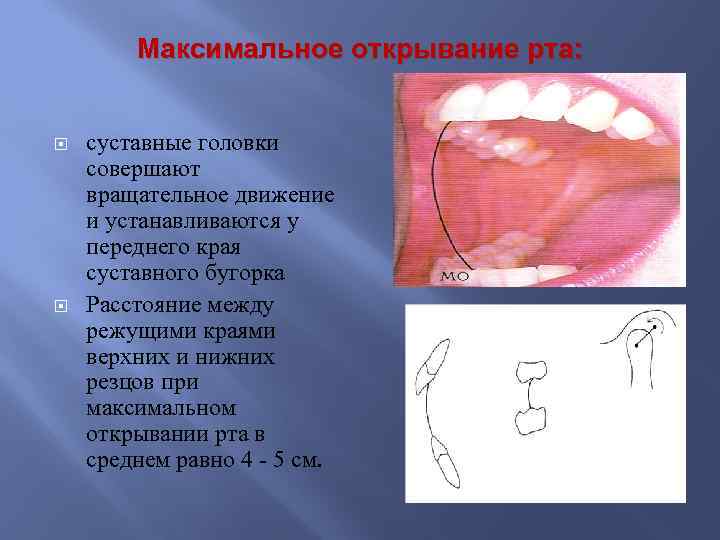 Максимальное открывание рта:

суставные головки совершают вращательное движение и устанавливаются у переднего края суставного бугорка

Расстояние между режущими краями верхних и нижних резцов при максимальном открывании рта в среднем равно 4 - 5 см.

МО